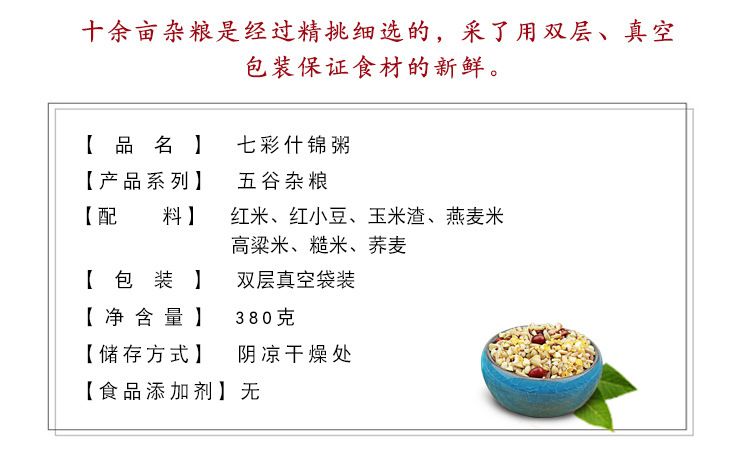 十余亩杂粮是经过精挑细选的，采了用双层、真空包装保证食材的新鲜。

【 品　名 】　七彩什锦粥
【产品系列】　五谷杂粮
【配　　料】　红米、红小豆、玉米渣、燕麦米
高粱米、糙米、荞麦
【 包　装 】　双层真空袋装
【 净 含 量 】　380克
【储存方式】　阴凉干燥处
【食品添加剂】无